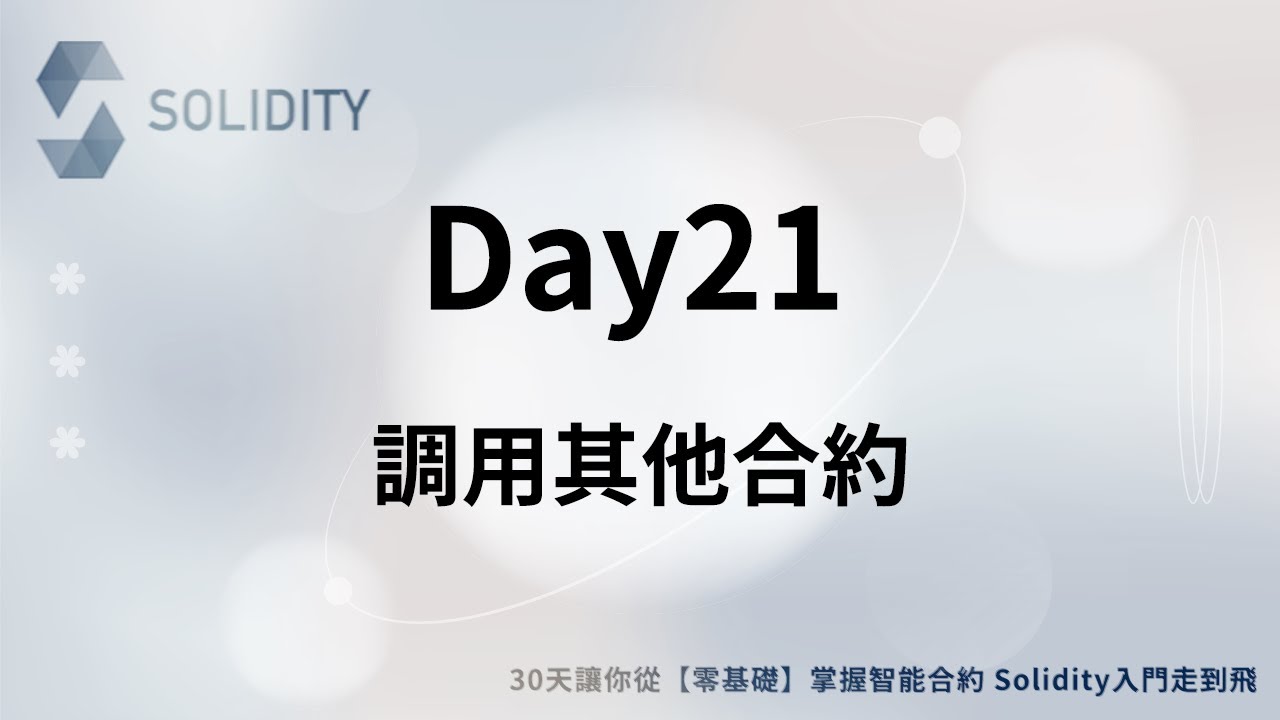 SOLIDITY

Day21

調用其他合約

30天讓你從【零基礎】掌握智能合約 Solidity入門走到飛